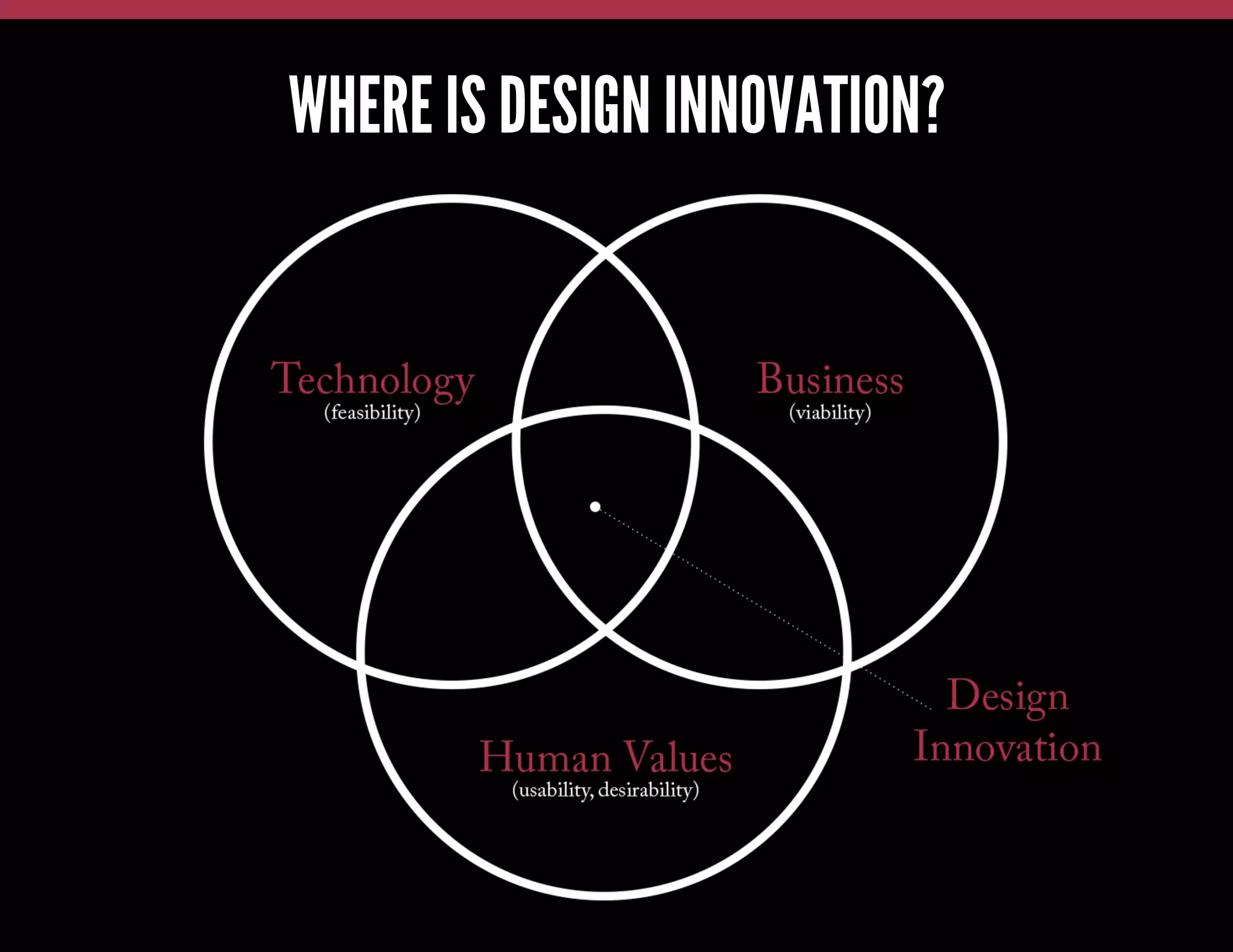 WHERE IS DESIGN INNOVATION?

Technology
(feasibility)

Business
(viability)

Human Values
(usability, desirability)

Design
Innovation